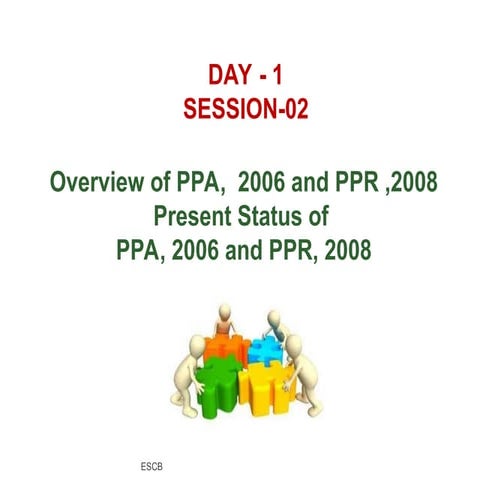 DAY - 1
SESSION-02

Overview of PPA, 2006 and PPR ,2008
Present Status of
PPA, 2006 and PPR, 2008

ESCB